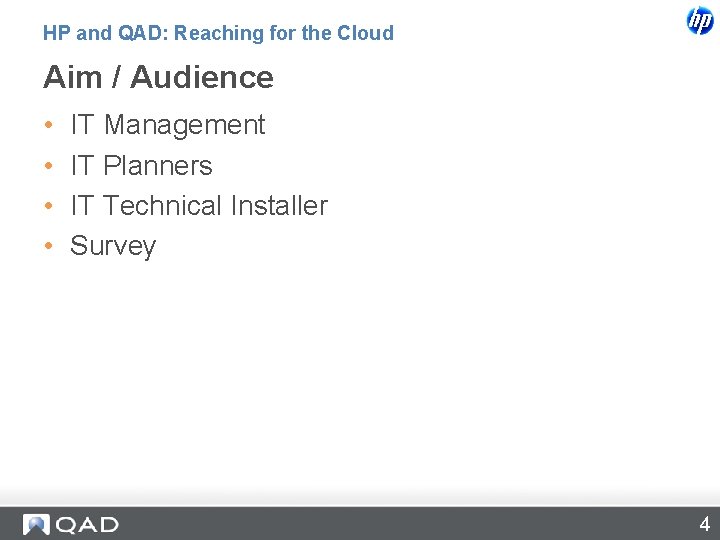 HP and QAD: Reaching for the Cloud

hp

Aim / Audience

• IT Management
• IT Planners
• IT Technical Installer
• Survey

QAD

4